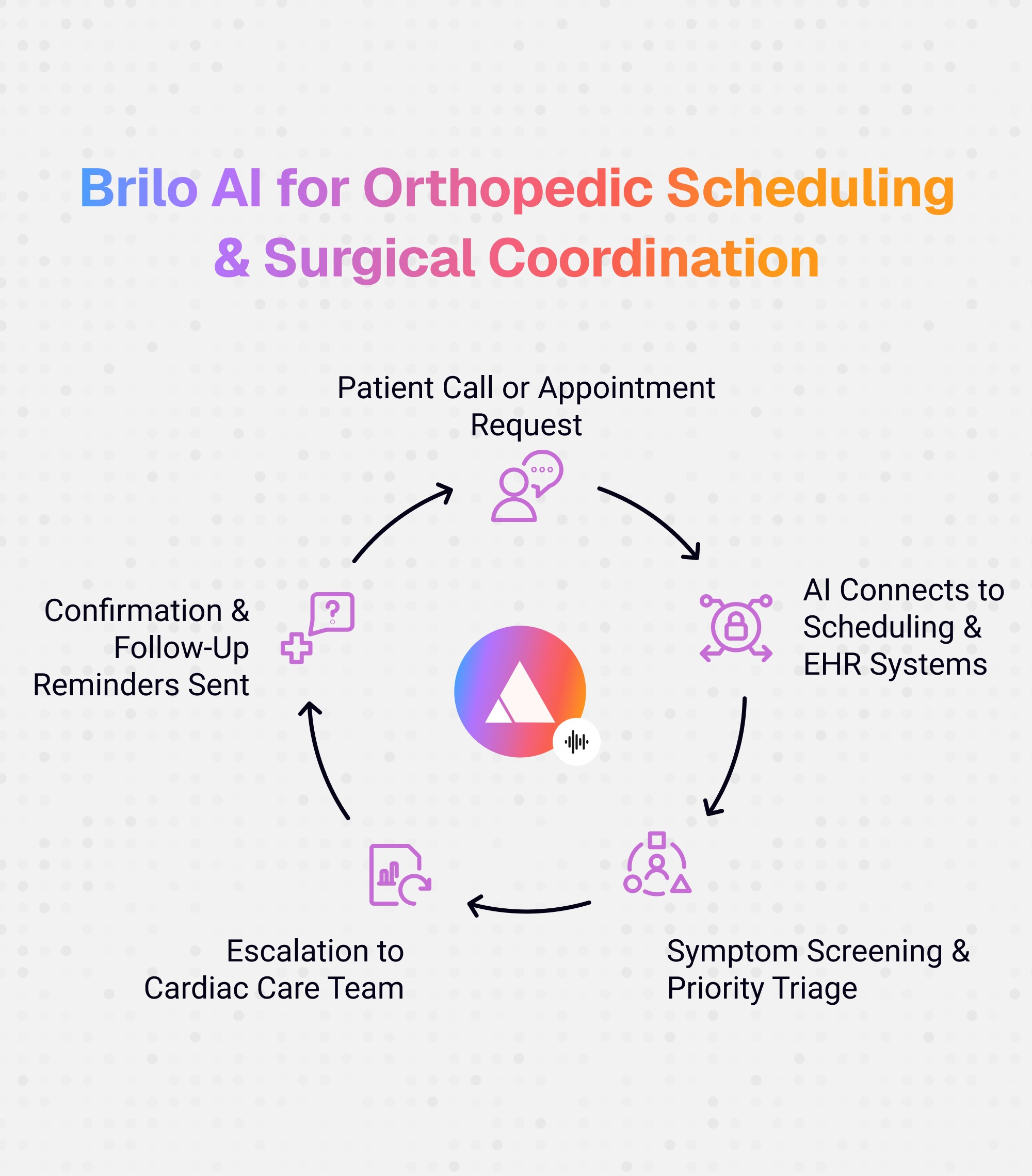 Brilo AI for Orthopedic Scheduling & Surgical Coordination

Patient Call or Appointment Request

AI Connects to Scheduling & EHR Systems

Symptom Screening & Priority Triage

Escalation to Cardiac Care Team

Confirmation & Follow-Up Reminders Sent